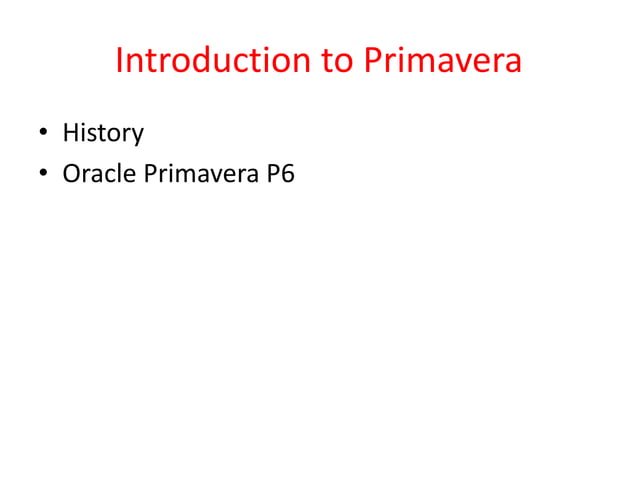 Introduction to Primavera

• History
• Oracle Primavera P6